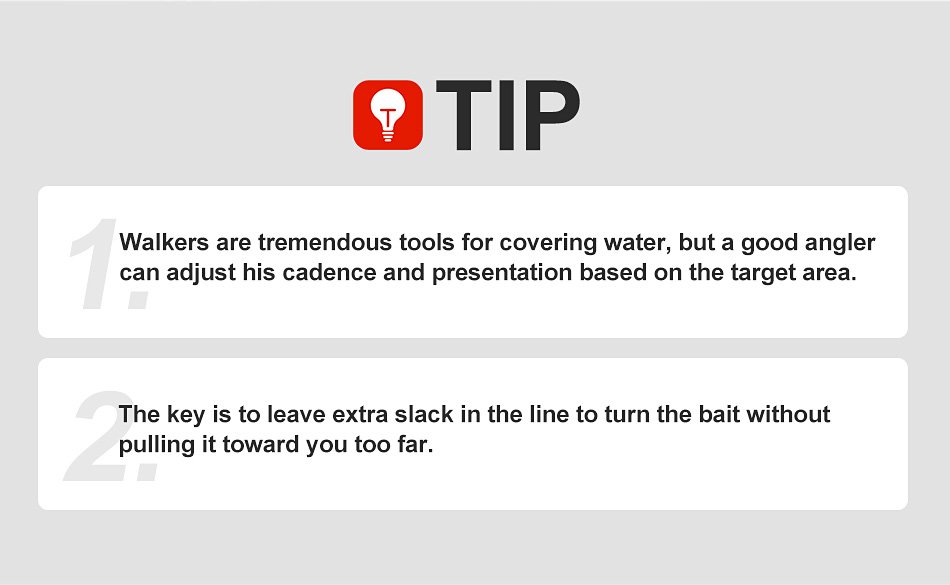 TIP

1. Walkers are tremendous tools for covering water, but a good angler can adjust his cadence and presentation based on the target area.

2. The key is to leave extra slack in the line to turn the bait without pulling it toward you too far.